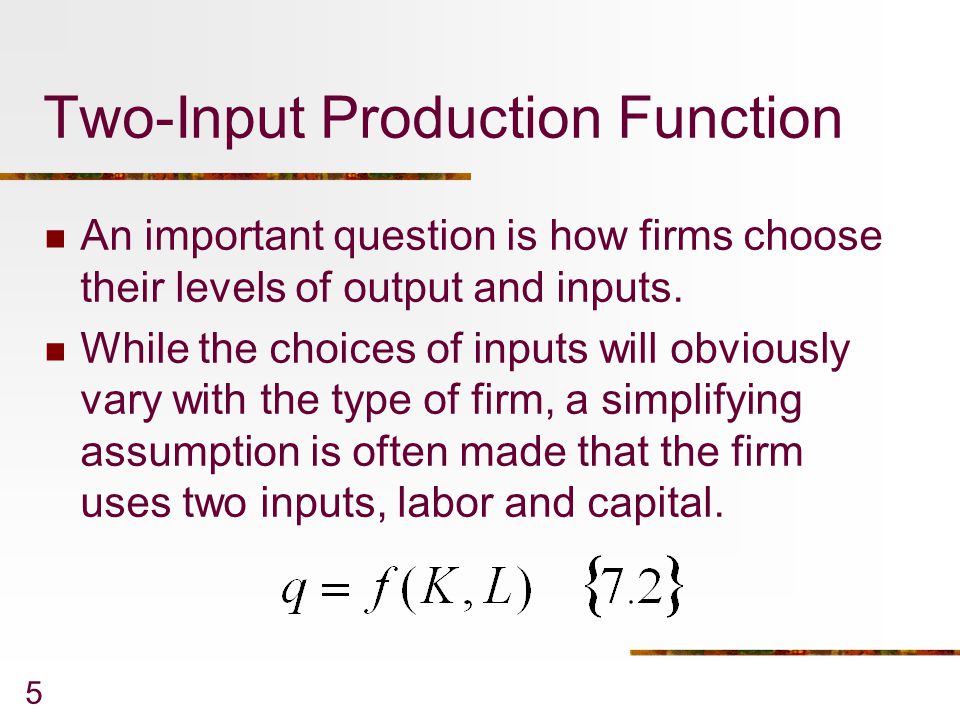 Two-Input Production Function

An important question is how firms choose their levels of output and inputs.

While the choices of inputs will obviously vary with the type of firm, a simplifying assumption is often made that the firm uses two inputs, labor and capital.

$q = f(K, L) \quad \{7.2\}$

5